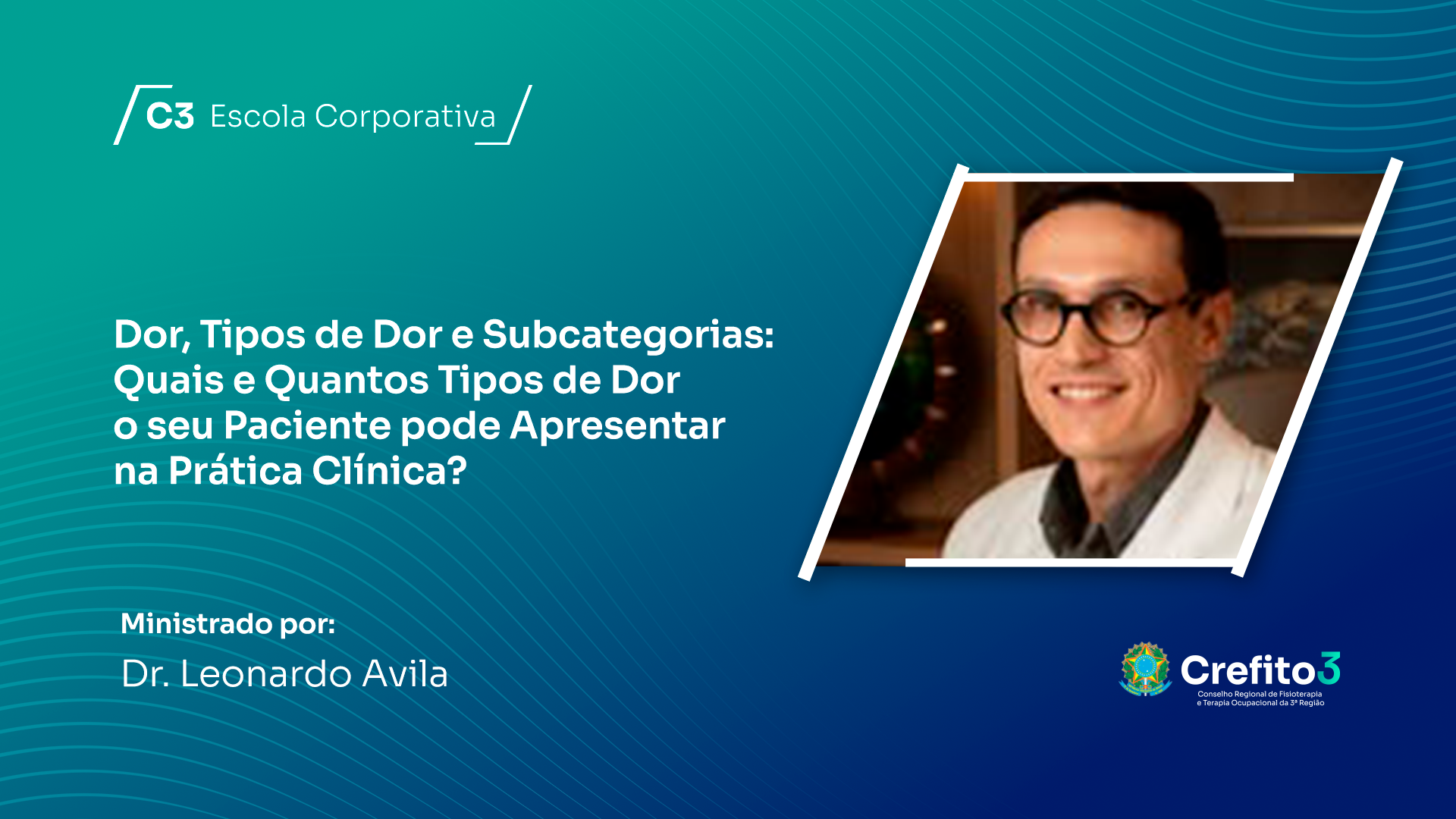 C3 Escola Corporativa

Dor, Tipos de Dor e Subcategorias: Quais e Quantos Tipos de Dor o seu Paciente pode Apresentar na Prática Clínica?

Ministrado por:
Dr. Leonardo Avila

Crefito3
Conselho Regional de Fisioterapia e Terapia Ocupacional da 3ª Região